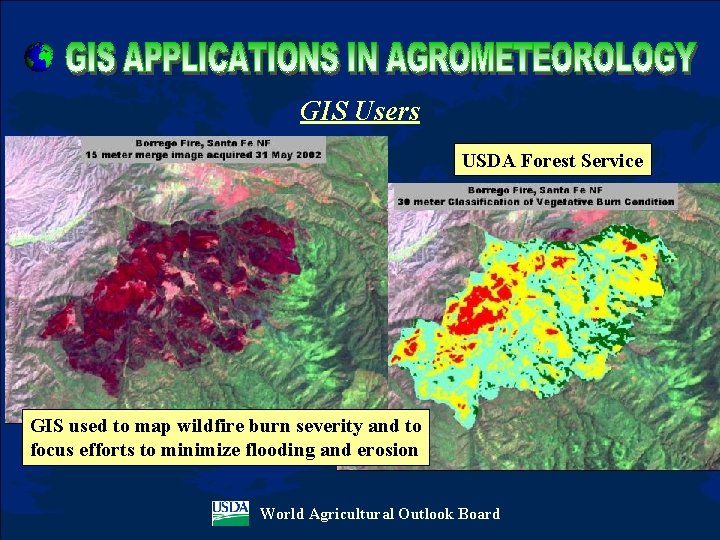 GIS APPLICATIONS IN AGROMETEOROLOGY

GIS Users

Borrego Fire, Santa Fe NF
15 meter merge image acquired 31 May 2002

USDA Forest Service

Borrego Fire, Santa Fe NF
30 meter Classification of Vegetative Burn Condition

GIS used to map wildfire burn severity and to focus efforts to minimize flooding and erosion

USDA

World Agricultural Outlook Board